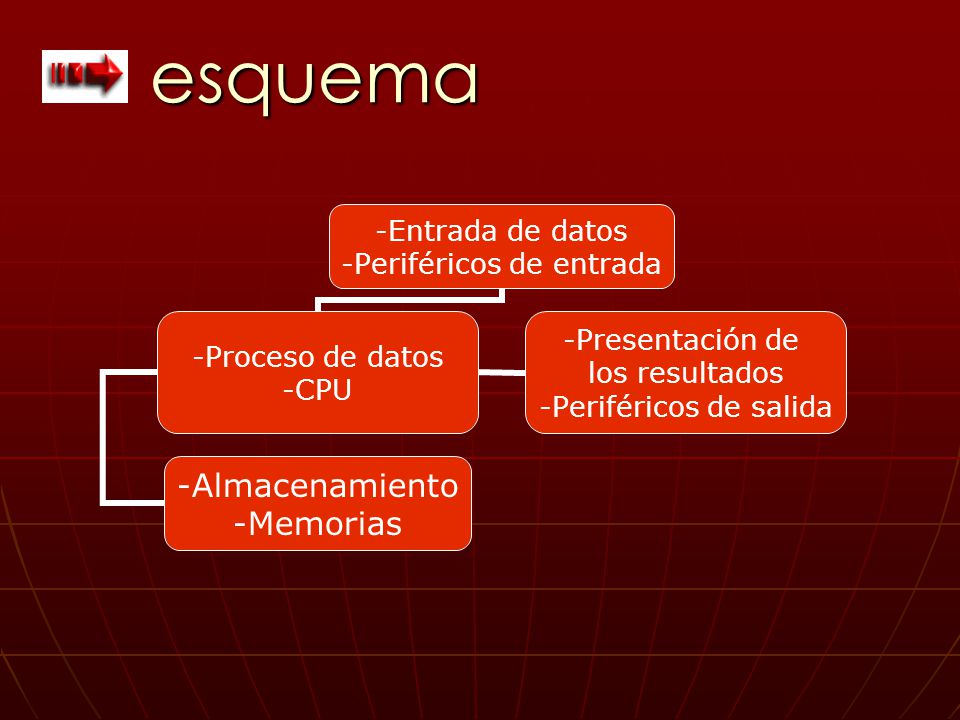 esquema

-Entrada de datos
-Periféricos de entrada

-Proceso de datos
-CPU

-Presentación de los resultados
-Periféricos de salida

-Almacenamiento
-Memorias